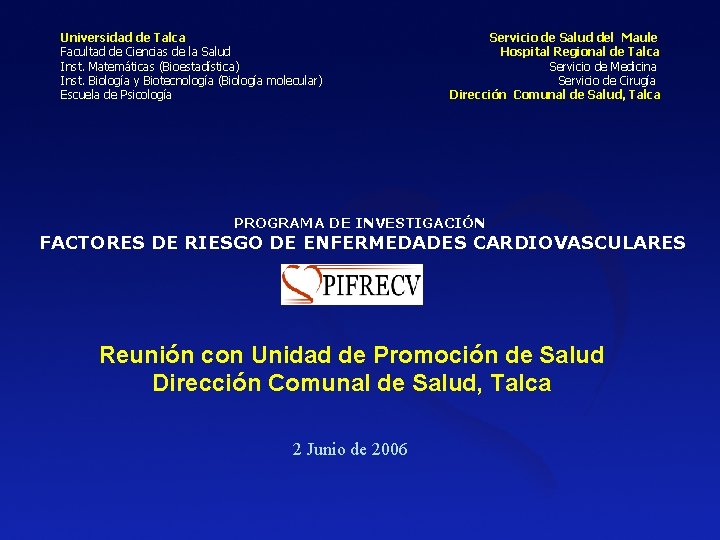 Universidad de Talca
Facultad de Ciencias de la Salud
Inst. Matemáticas (Bioestadística)
Inst. Biología y Biotecnología (Biología molecular)
Escuela de Psicología

Servicio de Salud del Maule
Hospital Regional de Talca
Servicio de Medicina
Servicio de Cirugía
Dirección Comunal de Salud, Talca

PROGRAMA DE INVESTIGACIÓN
FACTORES DE RIESGO DE ENFERMEDADES CARDIOVASCULARES

PIFRECV

Reunión con Unidad de Promoción de Salud
Dirección Comunal de Salud, Talca

2 Junio de 2006